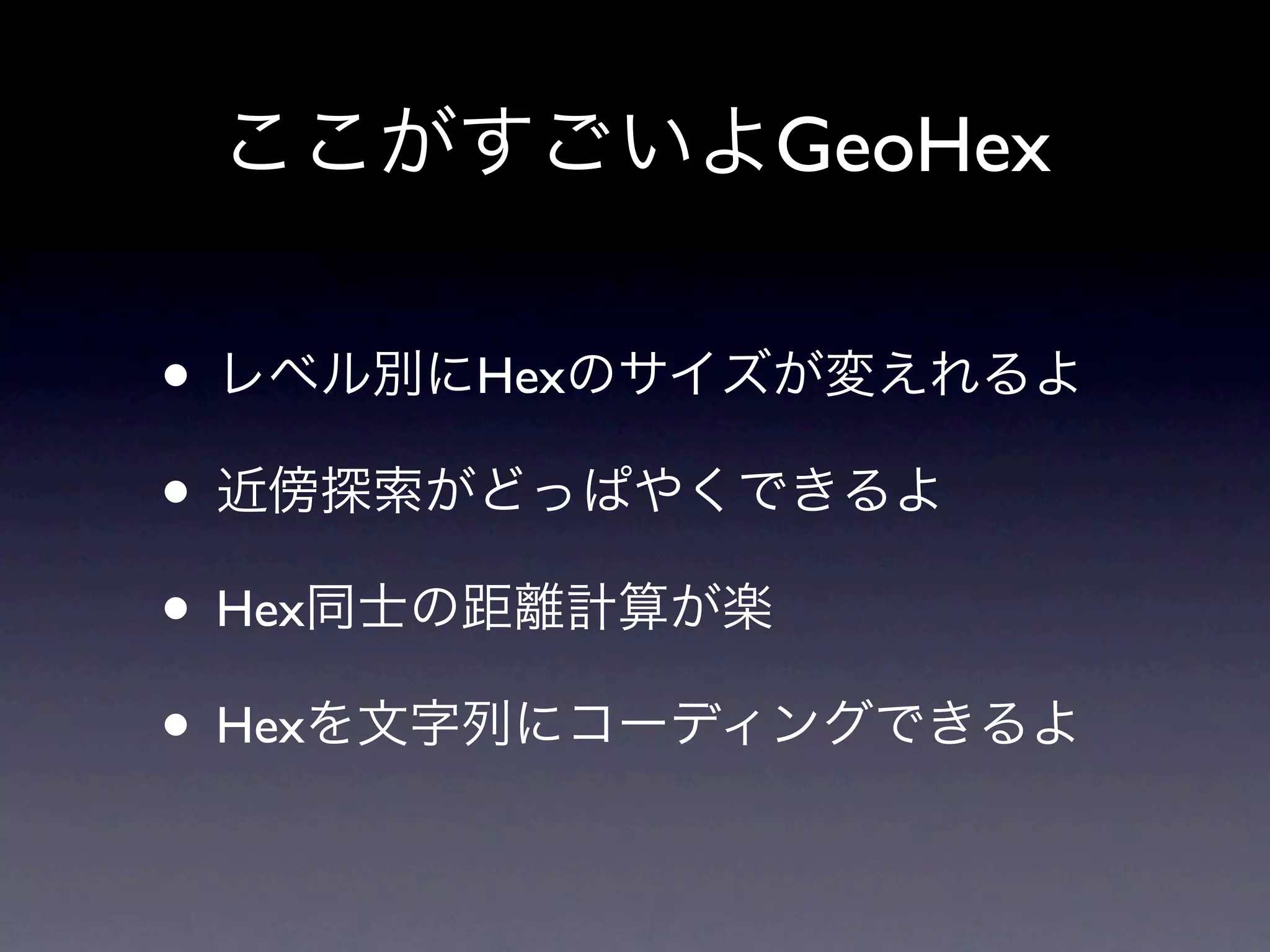 ここがすごいよGeoHex

• レベル別にHexのサイズが変えれるよ

• 近傍探索がどっぱやくできるよ

• Hex同士の距離計算が楽

• Hexを文字列にコーディングできるよ